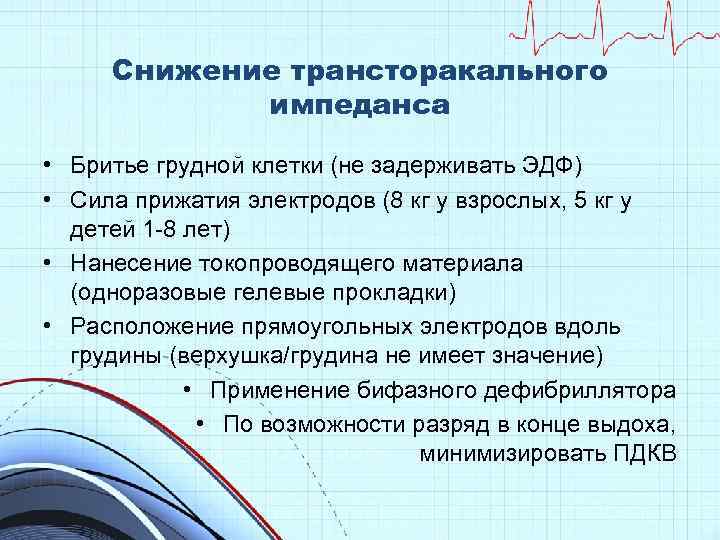 Снижение трансторакального импеданса

• Бритье грудной клетки (не задерживать ЭДФ)
• Сила прижатия электродов (8 кг у взрослых, 5 кг у детей 1-8 лет)
• Нанесение токопроводящего материала (одноразовые гелевые прокладки)
• Расположение прямоугольных электродов вдоль грудины (верхушка/грудина не имеет значение)
• Применение бифазного дефибриллятора
• По возможности разряд в конце выдоха, минимизировать ПДКВ